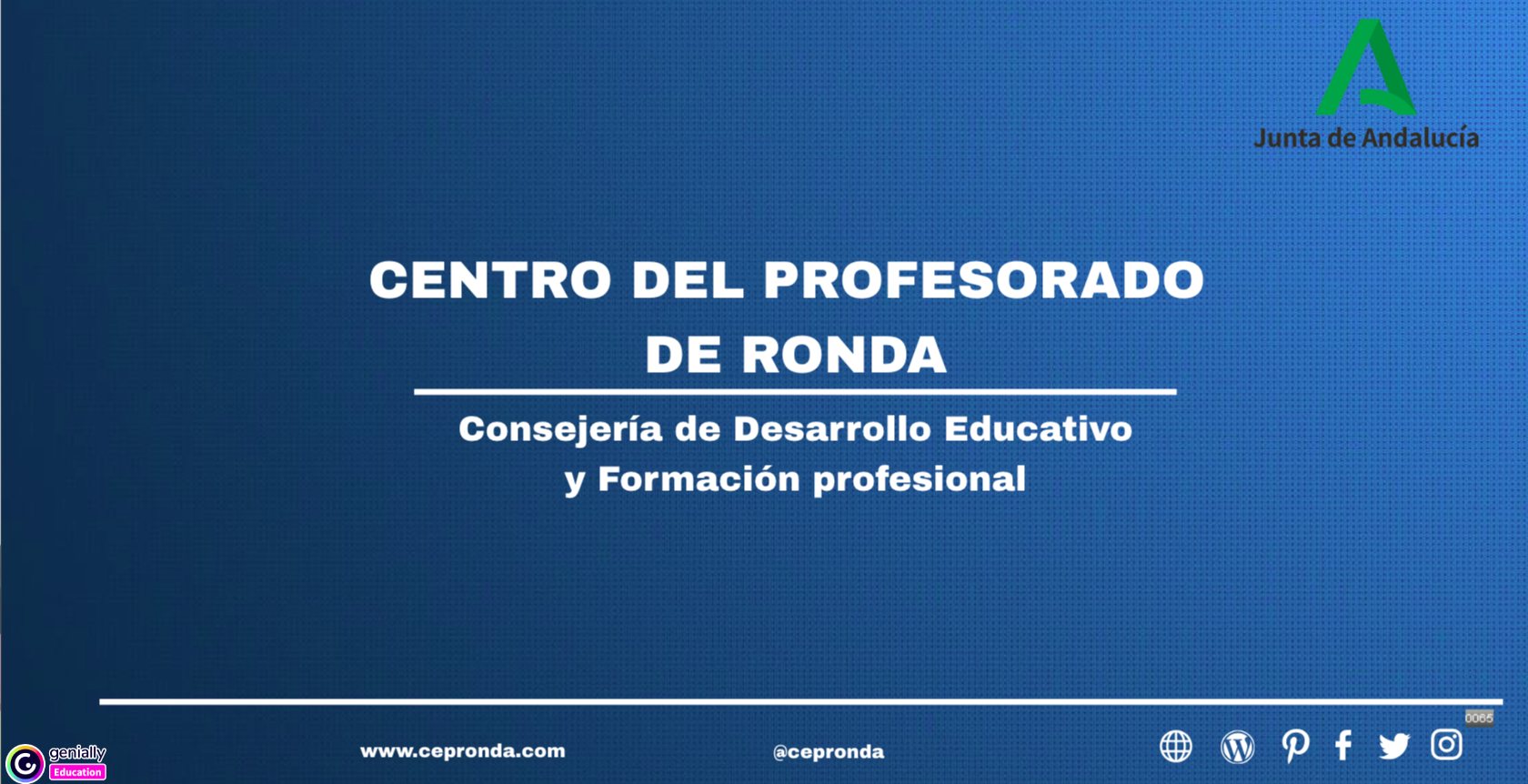 Junta de Andalucía

CENTRO DEL PROFESORADO DE RONDA

Consejería de Desarrollo Educativo y Formación profesional

0065

genially Education

www.cepronda.com

@cepronda